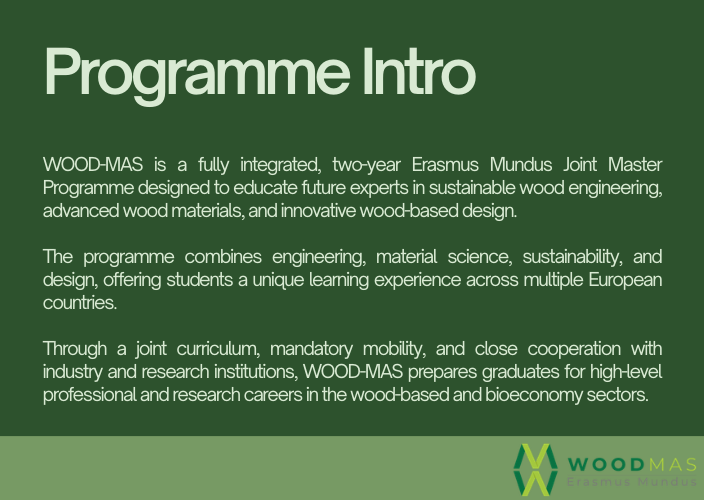 Programme Intro

WOOD-MAS is a fully integrated, two-year Erasmus Mundus Joint Master Programme designed to educate future experts in sustainable wood engineering, advanced wood materials, and innovative wood-based design.

The programme combines engineering, material science, sustainability, and design, offering students a unique learning experience across multiple European countries.

Through a joint curriculum, mandatory mobility, and close cooperation with industry and research institutions, WOOD-MAS prepares graduates for high-level professional and research careers in the wood-based and bioeconomy sectors.

WOODMAS
Erasmus Mundus